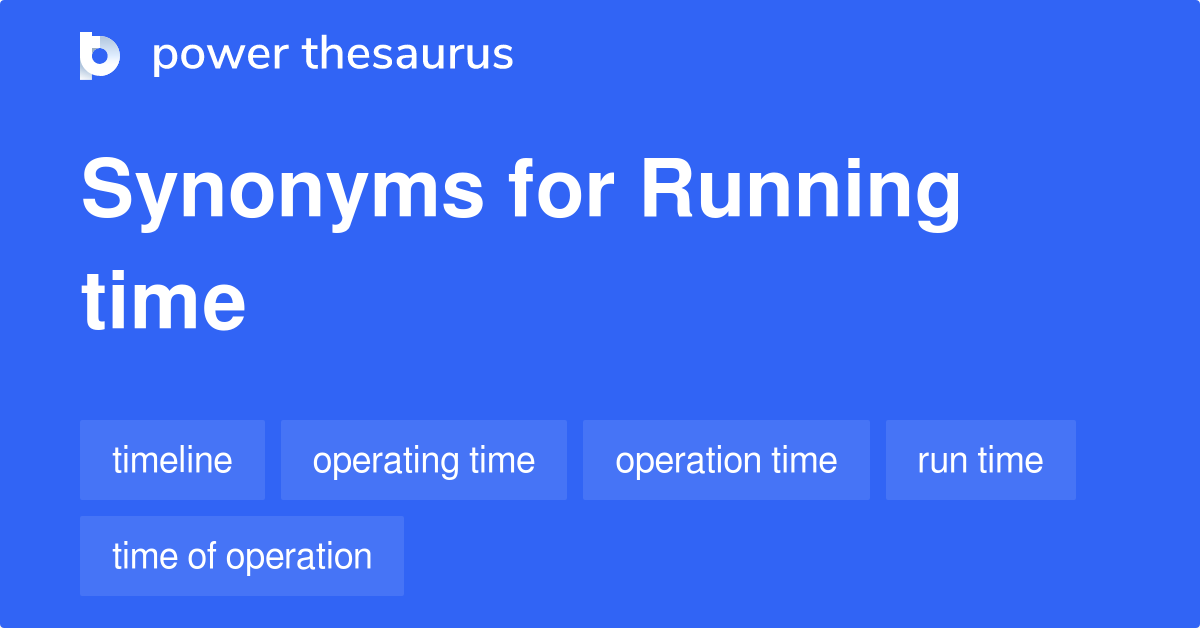 power thesaurus

Synonyms for Running time

timeline
operating time
operation time
run time
time of operation